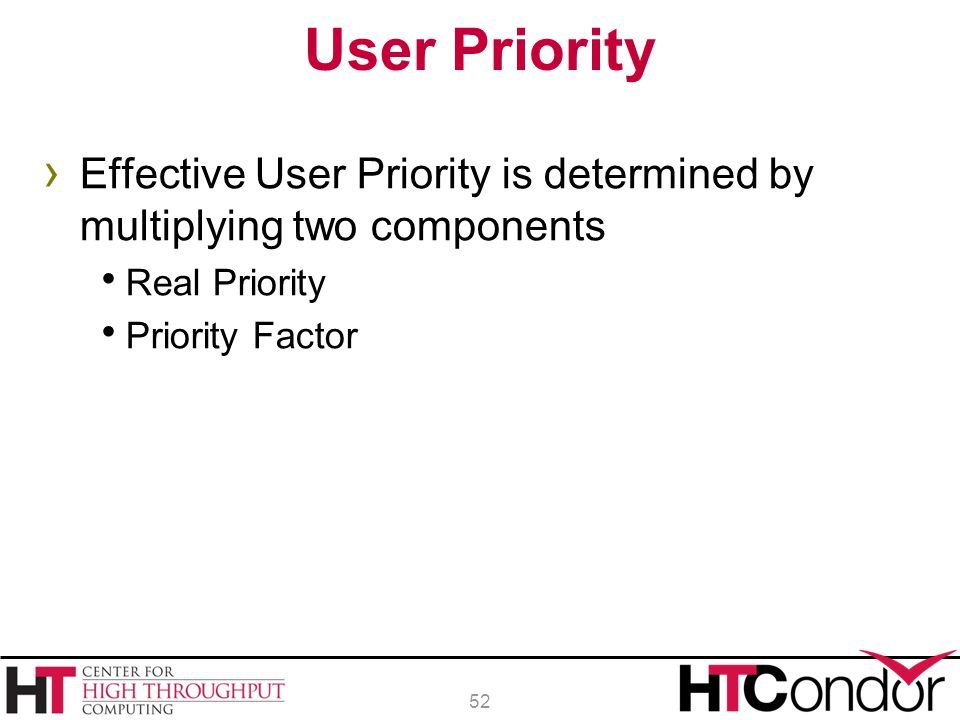 User Priority

› Effective User Priority is determined by multiplying two components

• Real Priority
• Priority Factor

HT CENTER FOR HIGH THROUGHPUT COMPUTING

52

HTCondor